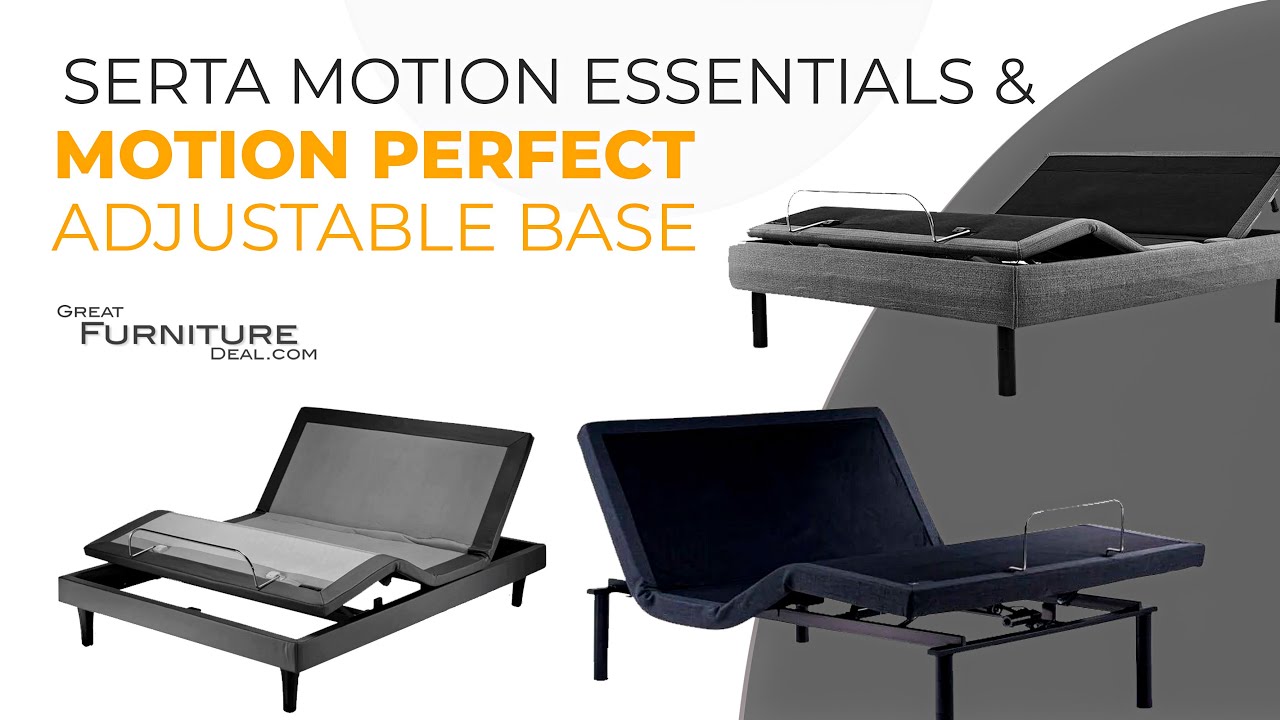 SERTA MOTION ESSENTIALS &
MOTION PERFECT
ADJUSTABLE BASE

GREAT
FURNITURE
DEAL.COM